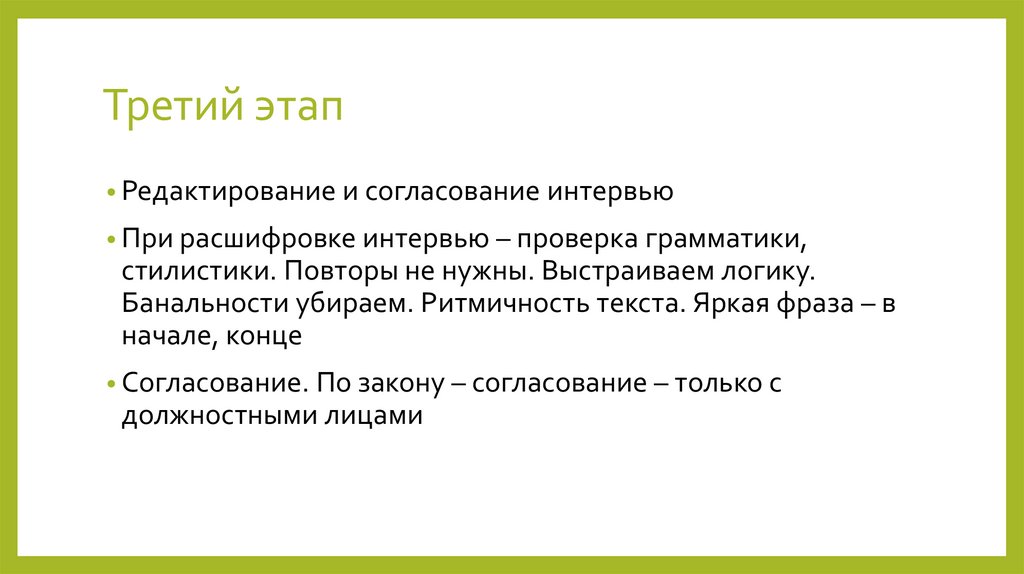 Третий этап

• Редактирование и согласование интервью

• При расшифровке интервью – проверка грамматики, стилистики. Повторы не нужны. Выстраиваем логику. Банальности убираем. Ритмичность текста. Яркая фраза – в начале, конце

• Согласование. По закону – согласование – только с должностными лицами